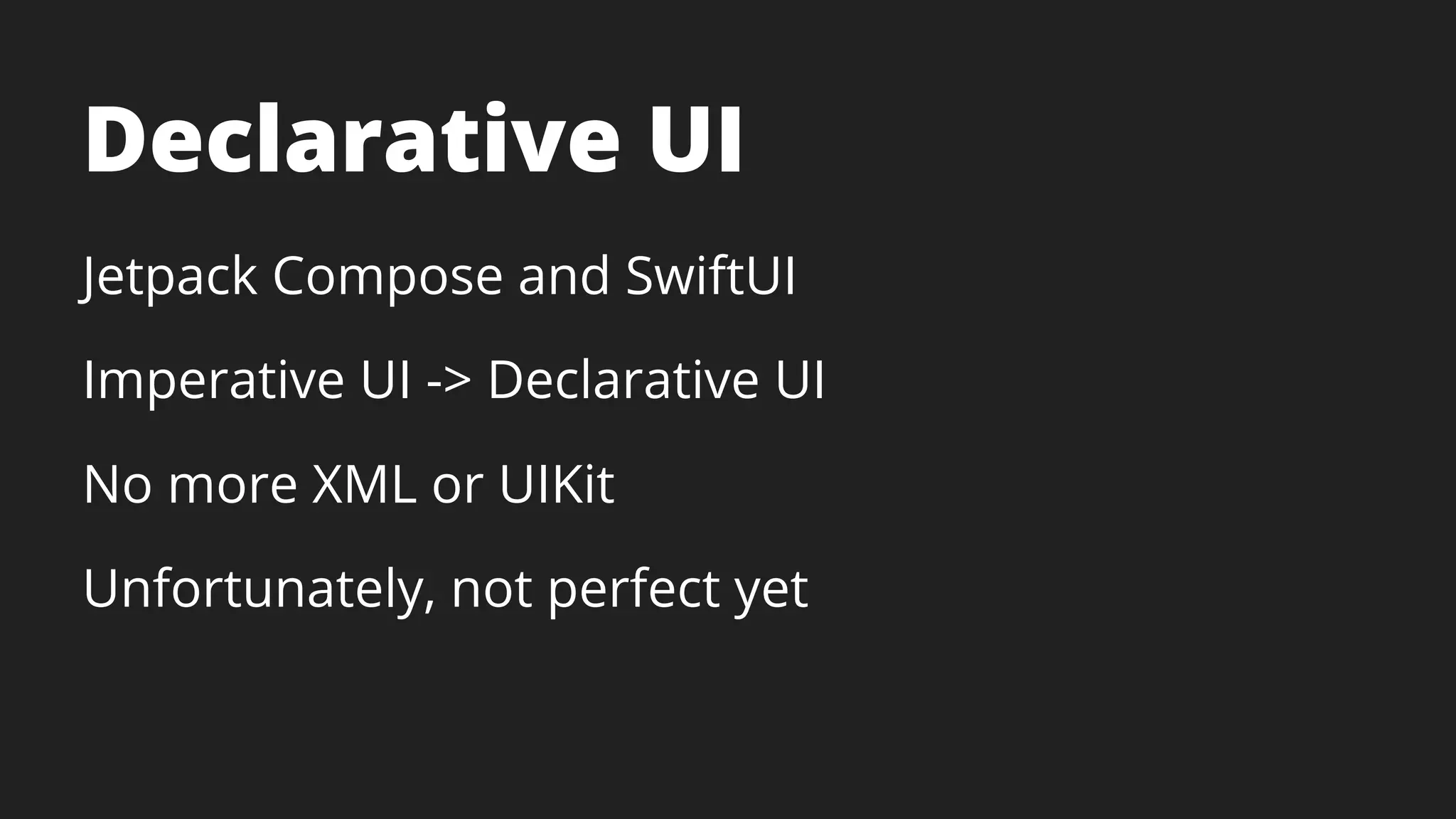 Declarative UI

Jetpack Compose and SwiftUI

Imperative UI -> Declarative UI

No more XML or UIKit

Unfortunately, not perfect yet